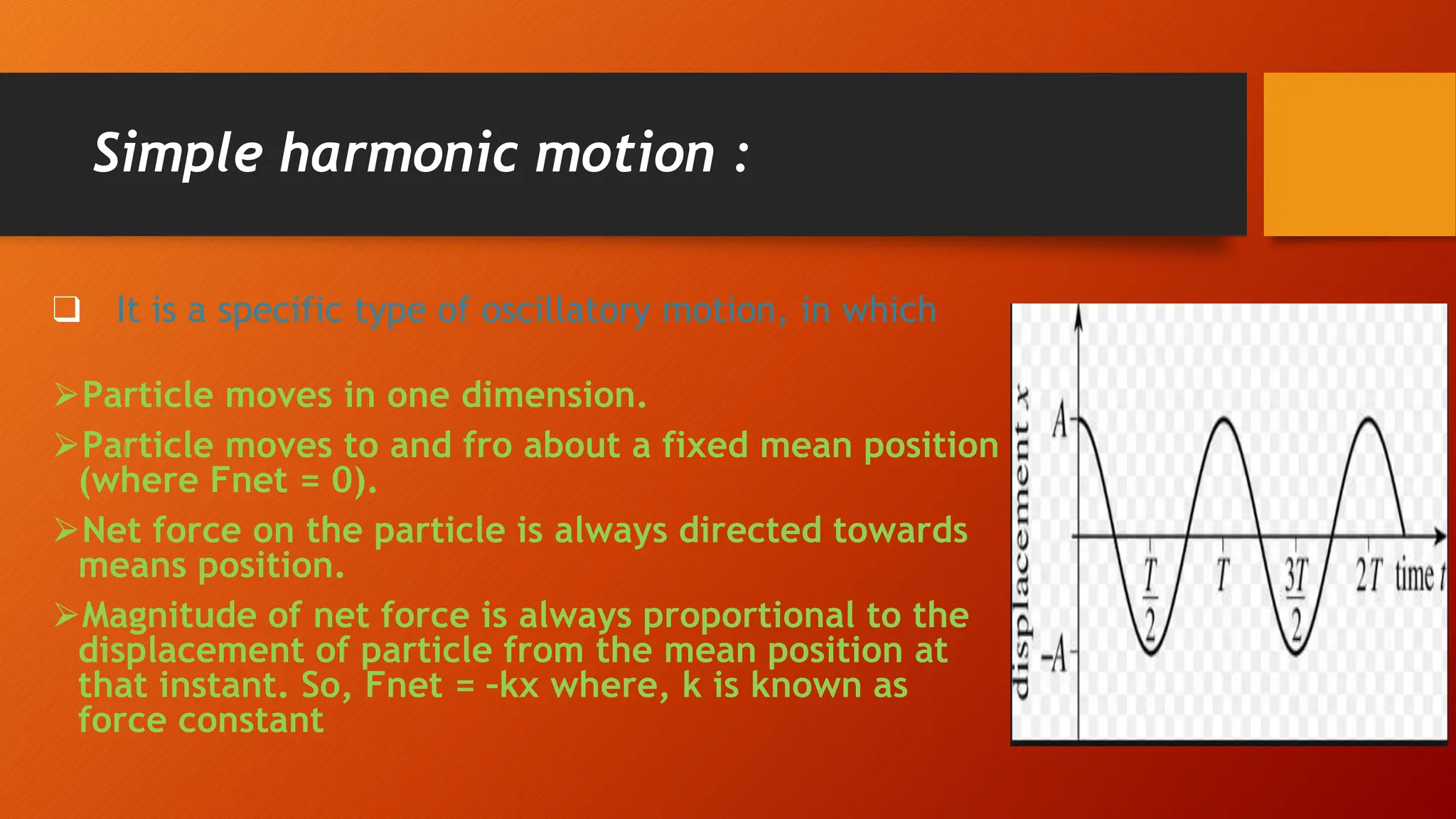 Simple harmonic motion :

❑ It is a specific type of oscillatory motion, in which

➢Particle moves in one dimension.

➢Particle moves to and fro about a fixed mean position (where Fnet = 0).

➢Net force on the particle is always directed towards means position.

➢Magnitude of net force is always proportional to the displacement of particle from the mean position at that instant. So, Fnet = -kx where, k is known as force constant

displacement $x$

$A$

$-A$

$\frac{T}{2}$

$T$

$\frac{3T}{2}$

$2T$

time $t$